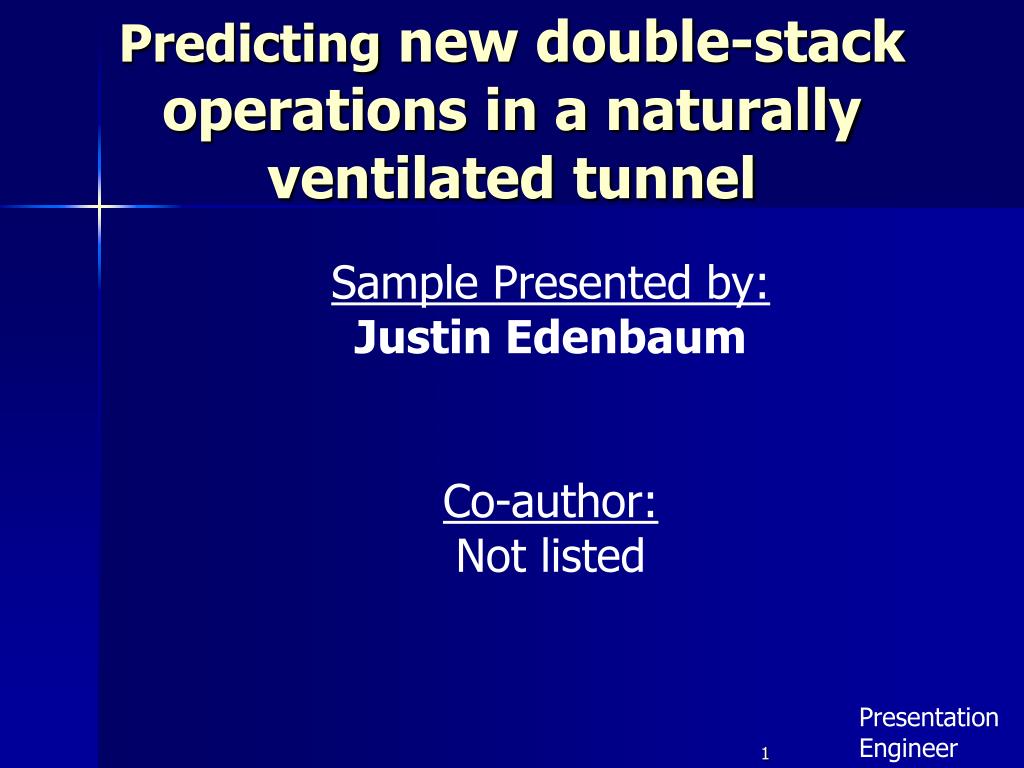 Predicting new double-stack operations in a naturally ventilated tunnel

Sample Presented by:
Justin Edenbaum

Co-author:
Not listed

1

Presentation Engineer